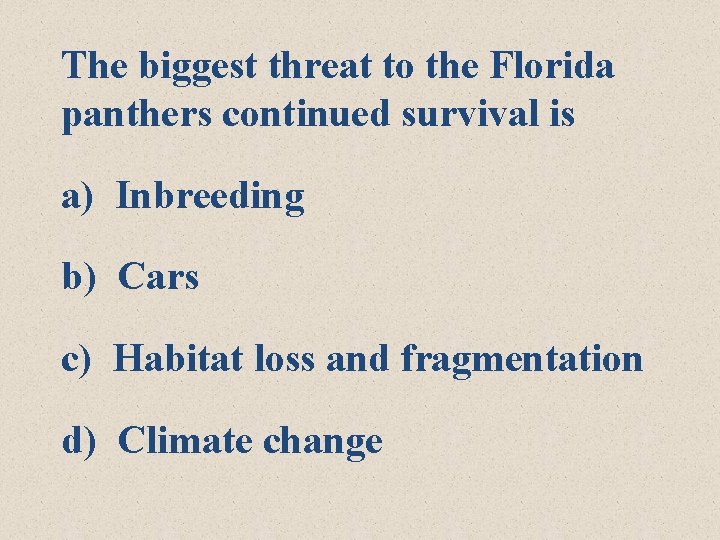 The biggest threat to the Florida panthers continued survival is

a) Inbreeding

b) Cars

c) Habitat loss and fragmentation

d) Climate change